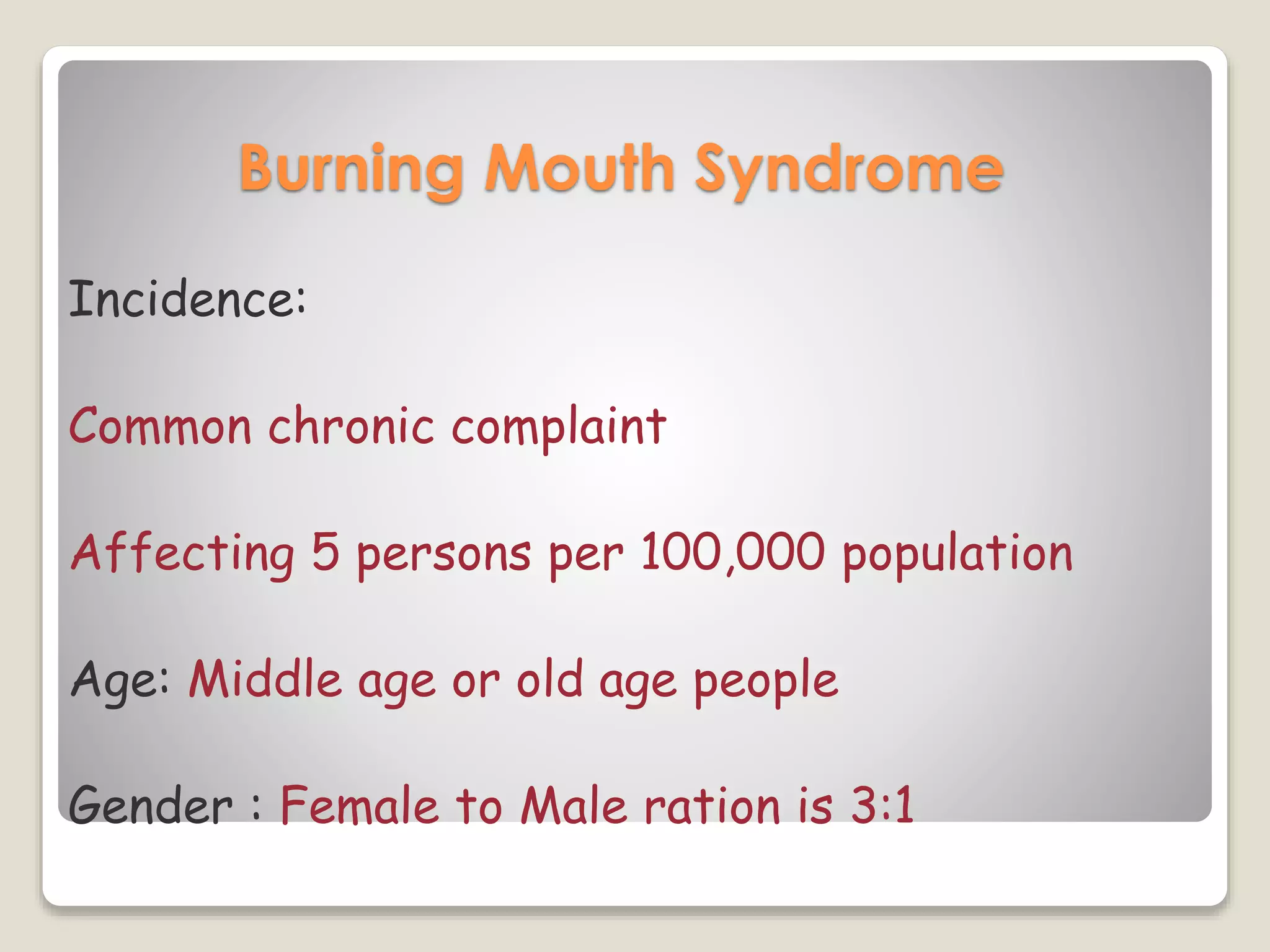 Burning Mouth Syndrome

Incidence:

Common chronic complaint

Affecting 5 persons per 100,000 population

Age: Middle age or old age people

Gender : Female to Male ration is 3:1